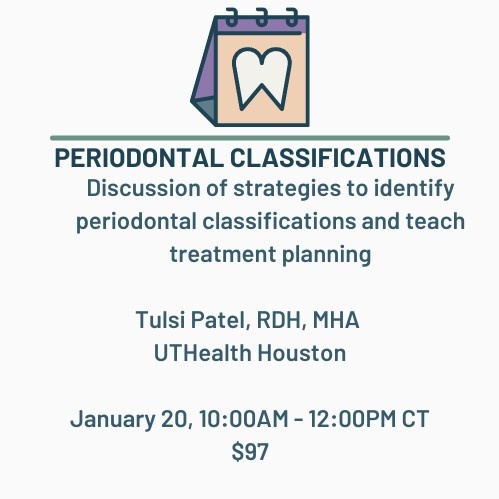 PERIODONTAL CLASSIFICATIONS

Discussion of strategies to identify periodontal classifications and teach treatment planning

Tulsi Patel, RDH, MHA
UTHealth Houston

January 20, 10:00AM - 12:00PM CT
$97